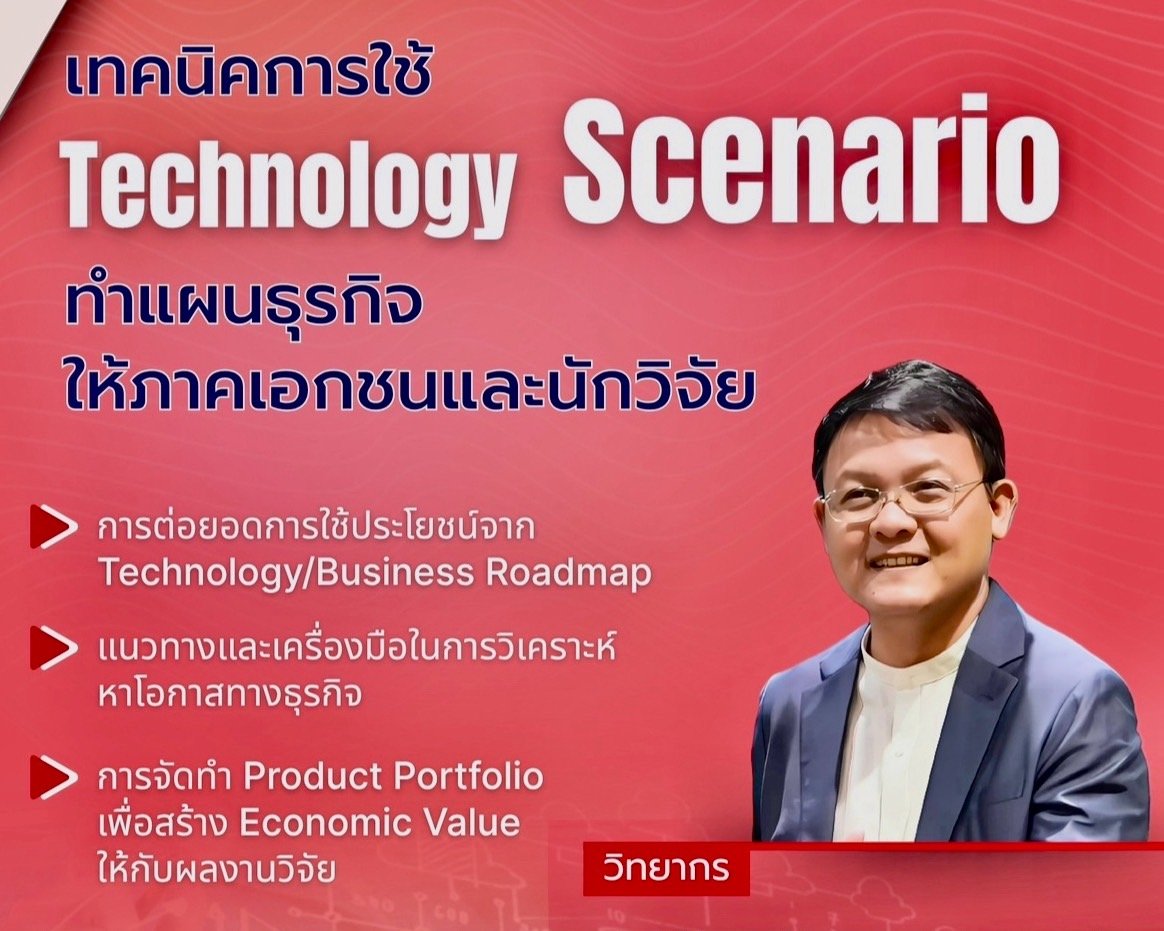 เทคนิคการใช้
Technology Scenario
ทำแผนธุรกิจ
ให้ภาคเอกชนและนักวิจัย

การต่อยอดการใช้ประโยชน์จาก Technology/Business Roadmap

แนวทางและเครื่องมือในการวิเคราะห์หาโอกาสทางธุรกิจ

การจัดทำ Product Portfolio เพื่อสร้าง Economic Value ให้กับผลงานวิจัย

วิทยากร